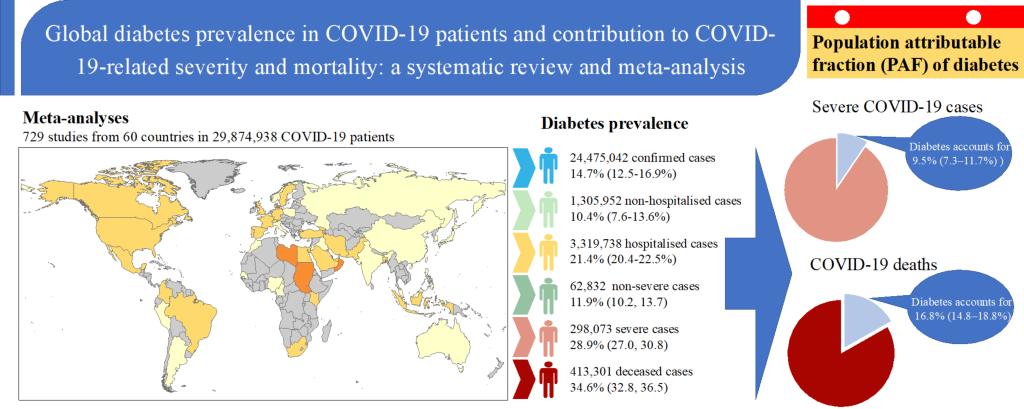 Global diabetes prevalence in COVID-19 patients and contribution to COVID-19-related severity and mortality: a systematic review and meta-analysis

Population attributable fraction (PAF) of diabetes

Meta-analyses
729 studies from 60 countries in 29,874,938 COVID-19 patients

Diabetes prevalence

24,475,042 confirmed cases
14.7% (12.5-16.9%)

1,305,952 non-hospitalised cases
10.4% (7.6-13.6%)

3,319,738 hospitalised cases
21.4% (20.4-22.5%)

62,832 non-severe cases
11.9% (10.2, 13.7)

298,073 severe cases
28.9% (27.0, 30.8)

413,301 deceased cases
34.6% (32.8, 36.5)

Severe COVID-19 cases

Diabetes accounts for 9.5% (7.3–11.7%) )

COVID-19 deaths

Diabetes accounts for 16.8% (14.8–18.8%)